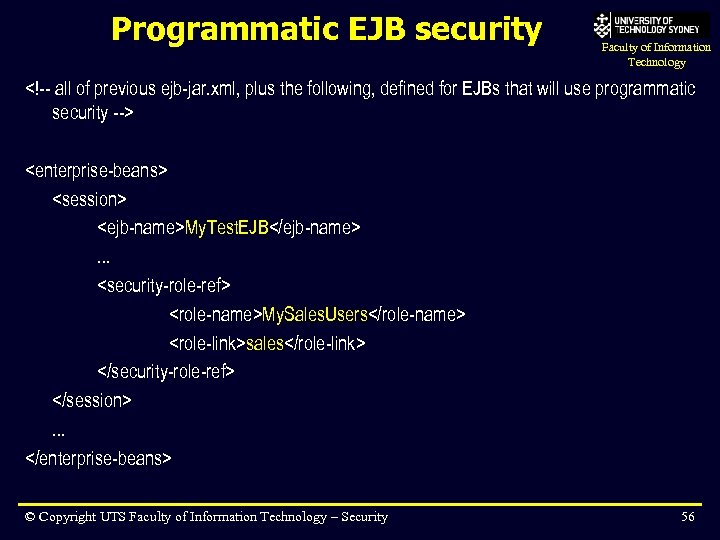 Programmatic EJB security

UNIVERSITY OF TECHNOLOGY SYDNEY

Faculty of Information Technology

<!-- all of previous ejb-jar.xml, plus the following, defined for EJBs that will use programmatic security -->

<enterprise-beans>
<session>
<ejb-name>MyTestEJB</ejb-name>
...
<security-role-ref>
<role-name>MySalesUsers</role-name>
<role-link>sales</role-link>
</security-role-ref>
</session>
...
</enterprise-beans>

© Copyright UTS Faculty of Information Technology – Security

56